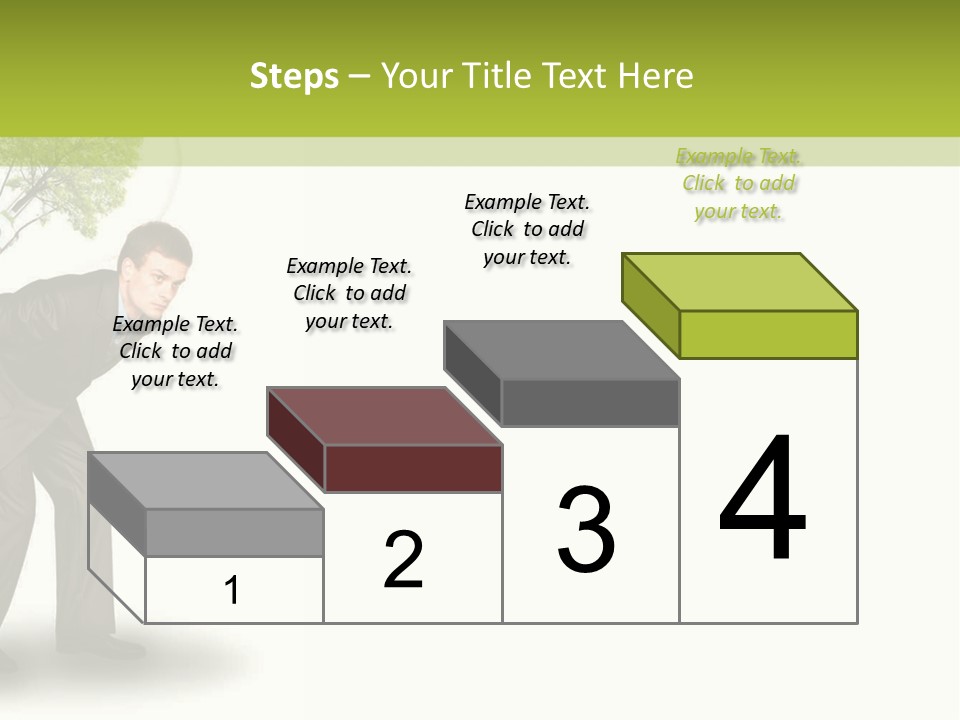 Steps – Your Title Text Here

Example Text. Click to add your text.

Example Text. Click to add your text.

Example Text. Click to add your text.

Example Text. Click to add your text.

1

2

3

4